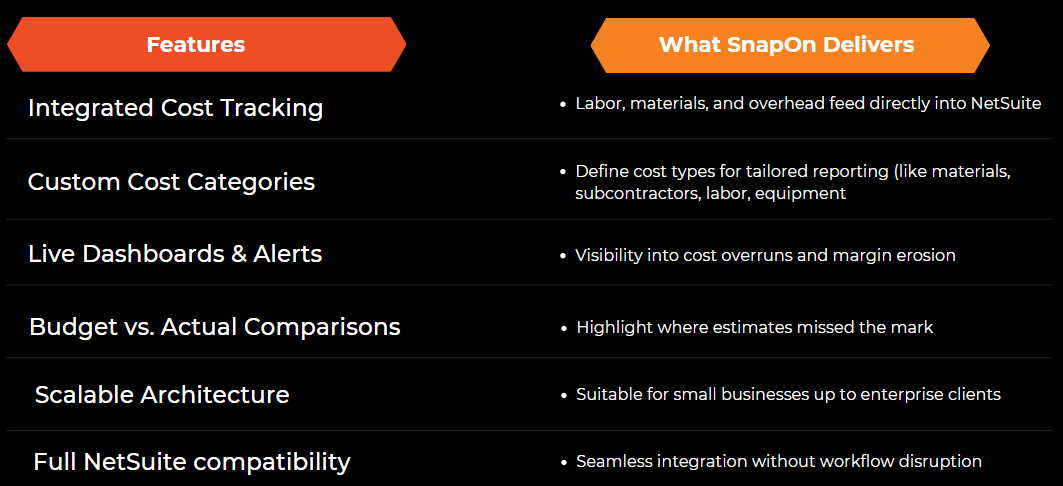 | Features | What SnapOn Delivers |
|---|---|
| Integrated Cost Tracking | • Labor, materials, and overhead feed directly into NetSuite |
| Custom Cost Categories | • Define cost types for tailored reporting (like materials, subcontractors, labor, equipment |
| Live Dashboards & Alerts | • Visibility into cost overruns and margin erosion |
| Budget vs. Actual Comparisons | • Highlight where estimates missed the mark |
| Scalable Architecture | • Suitable for small businesses up to enterprise clients |
| Full NetSuite compatibility | • Seamless integration without workflow disruption |